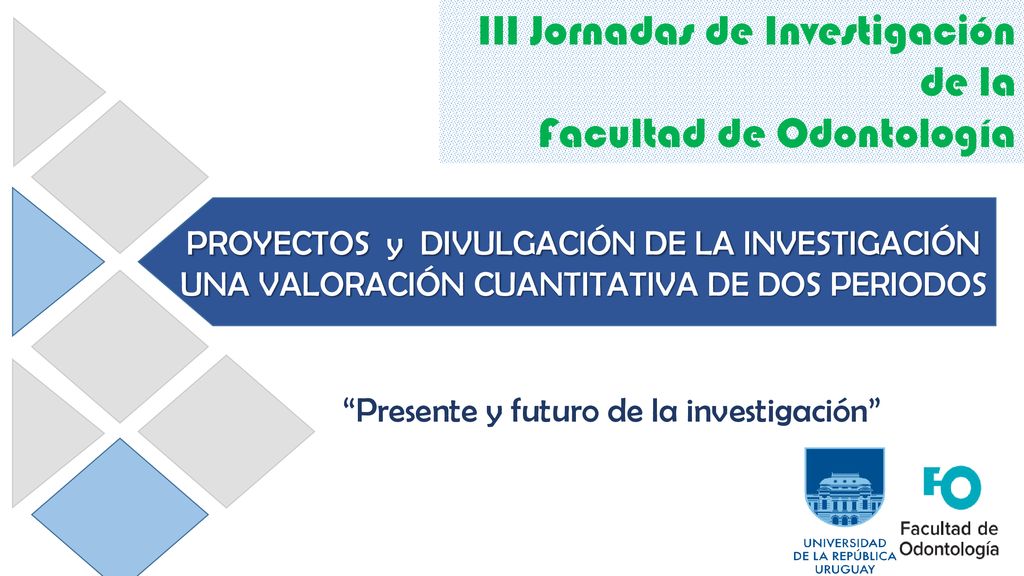 III Jornadas de Investigación de la Facultad de Odontología

PROYECTOS y DIVULGACIÓN DE LA INVESTIGACIÓN
UNA VALORACIÓN CUANTITATIVA DE DOS PERIODOS

“Presente y futuro de la investigación”

UNIVERSIDAD DE LA REPÚBLICA URUGUAY

FO
Facultad de Odontología